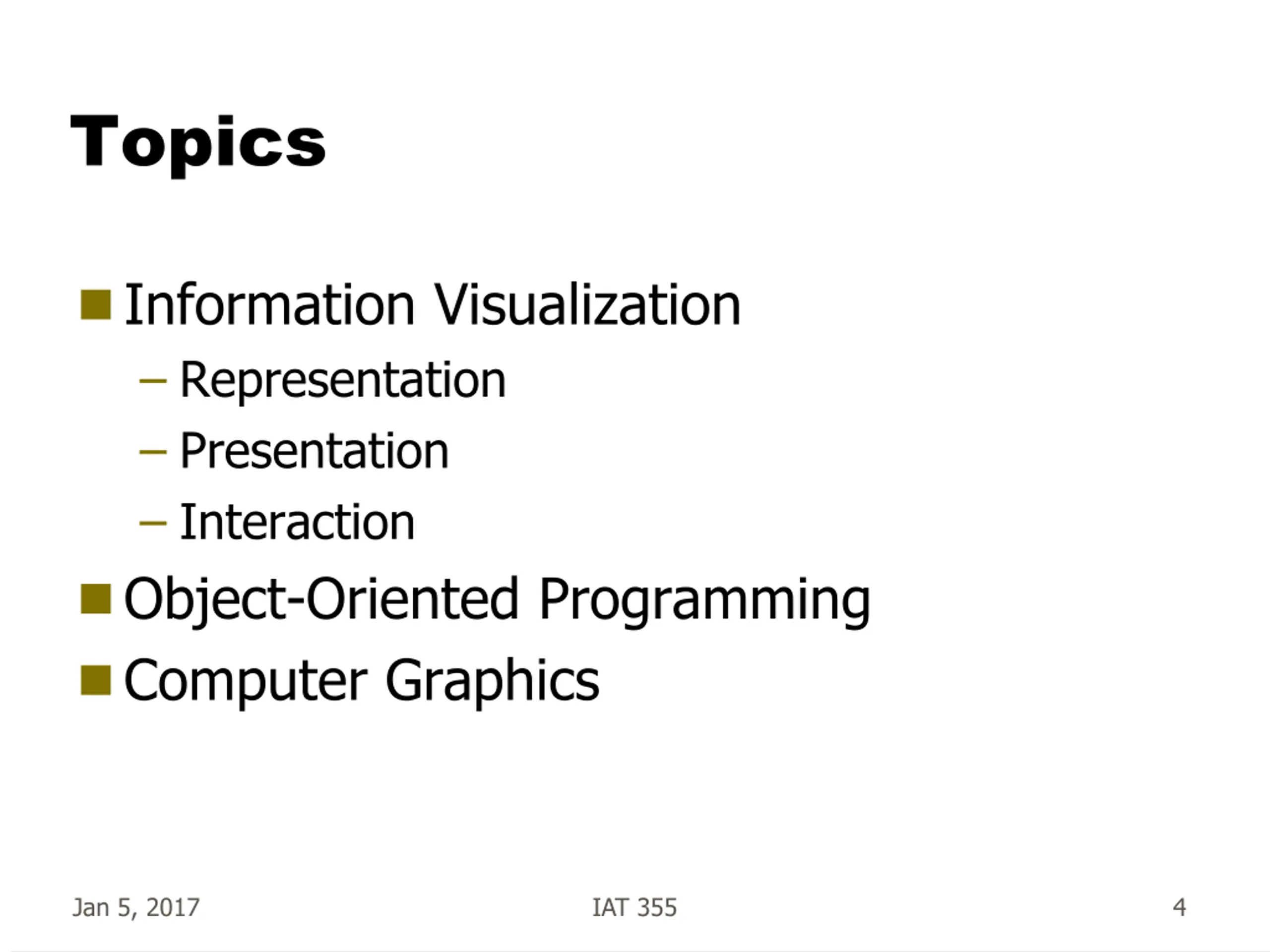 Topics

■ Information Visualization
– Representation
– Presentation
– Interaction
■ Object-Oriented Programming
■ Computer Graphics

Jan 5, 2017 IAT 355 4